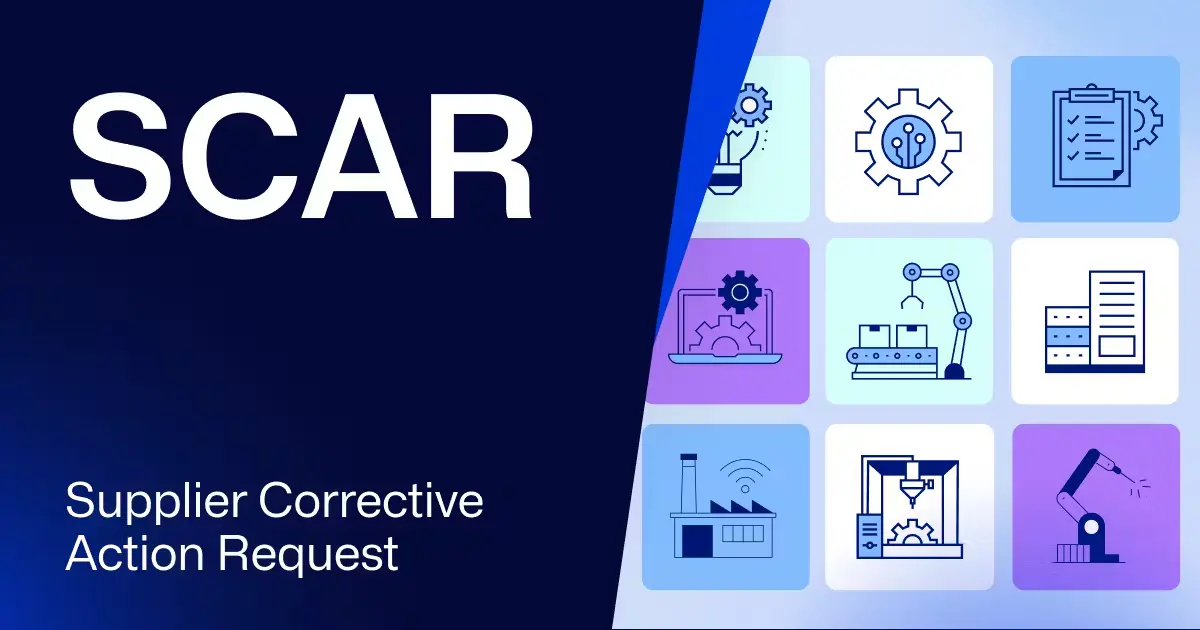 SCAR

Supplier Corrective Action Request